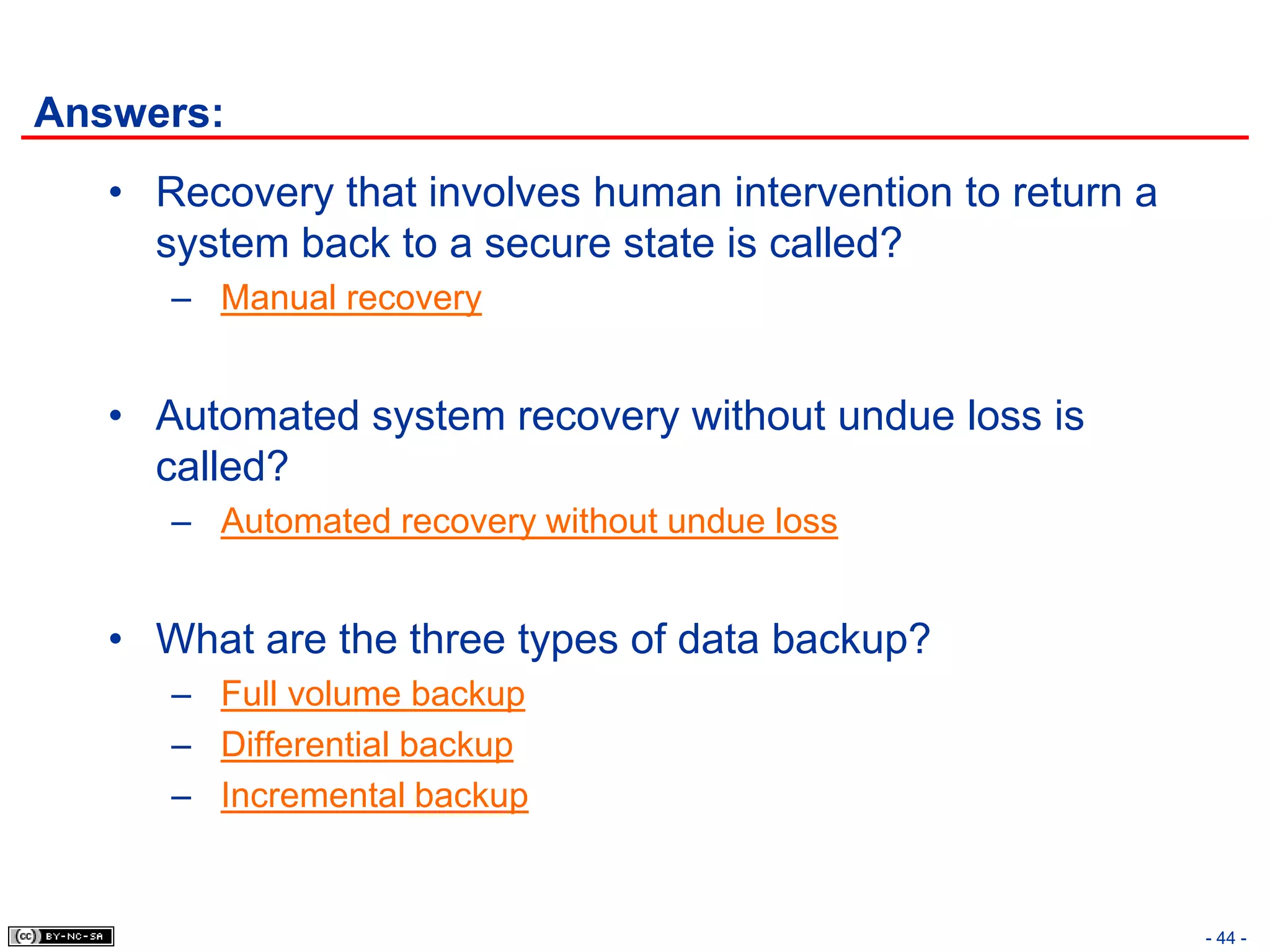 Answers:

• Recovery that involves human intervention to return a system back to a secure state is called?
– Manual recovery

• Automated system recovery without undue loss is called?
– Automated recovery without undue loss

• What are the three types of data backup?
– Full volume backup
– Differential backup
– Incremental backup

cc BY-NC-SA

- 44 -